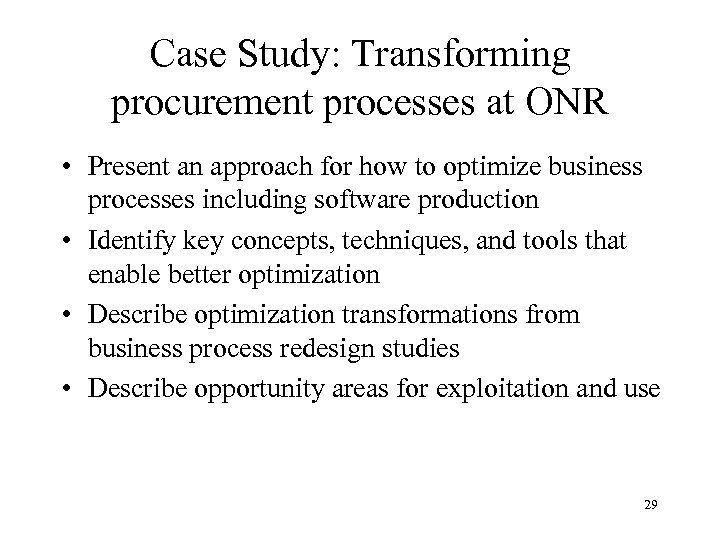 Case Study: Transforming procurement processes at ONR

• Present an approach for how to optimize business processes including software production
• Identify key concepts, techniques, and tools that enable better optimization
• Describe optimization transformations from business process redesign studies
• Describe opportunity areas for exploitation and use

29